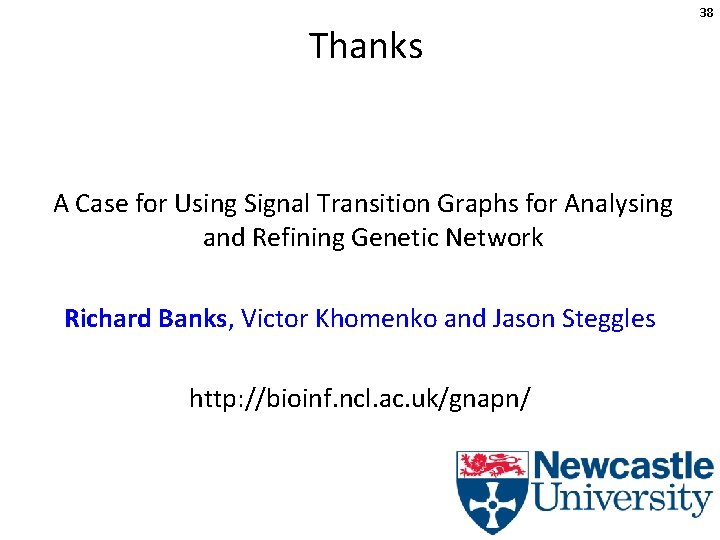 38

Thanks

A Case for Using Signal Transition Graphs for Analysing and Refining Genetic Network

Richard Banks, Victor Khomenko and Jason Steggles

http://bioinf.ncl.ac.uk/gnapn/

Newcastle University